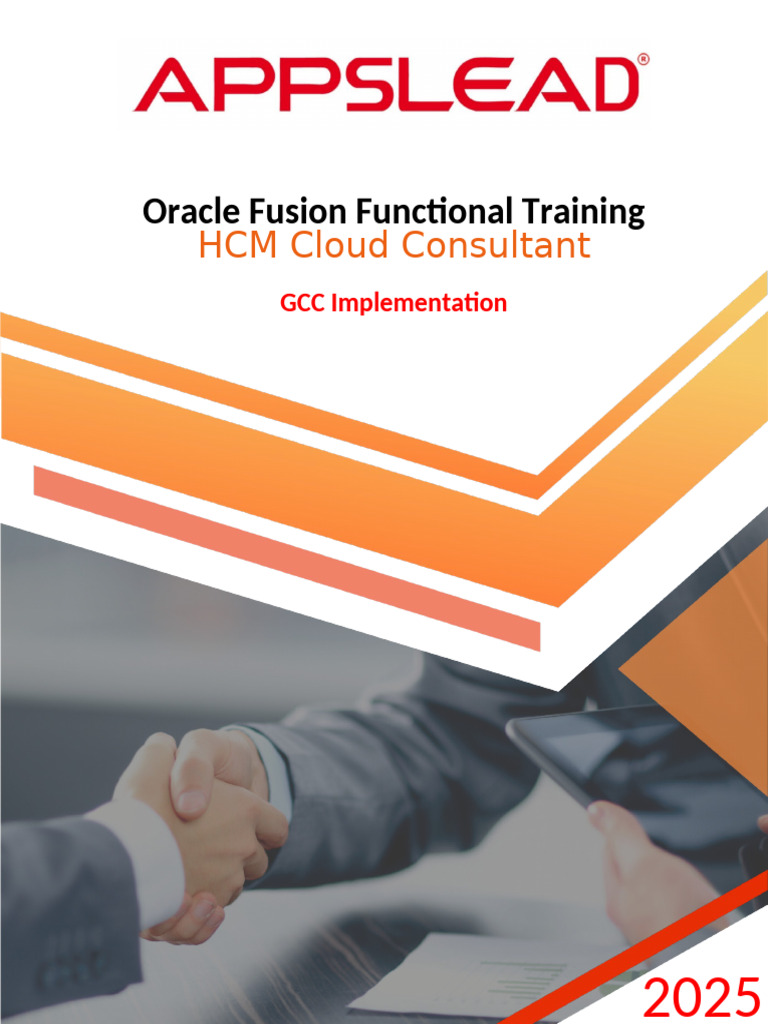 APPSLEAD®

Oracle Fusion Functional Training
HCM Cloud Consultant

GCC Implementation

2025